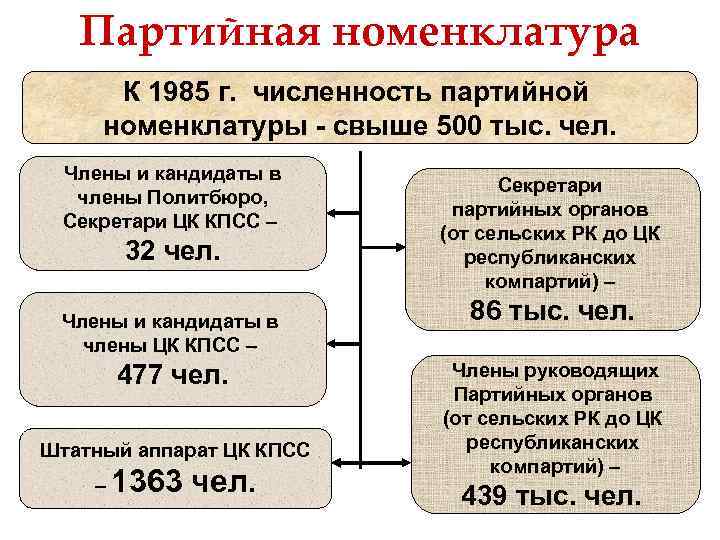 Партийная номенклатура

К 1985 г. численность партийной номенклатуры - свыше 500 тыс. чел.

Члены и кандидаты в члены Политбюро, Секретари ЦК КПСС – 32 чел.

Члены и кандидаты в члены ЦК КПСС – 477 чел.

Штатный аппарат ЦК КПСС – 1363 чел.

Секретари партийных органов (от сельских РК до ЦК республиканских компартий) – 86 тыс. чел.

Члены руководящих Партийных органов (от сельских РК до ЦК республиканских компартий) – 439 тыс. чел.